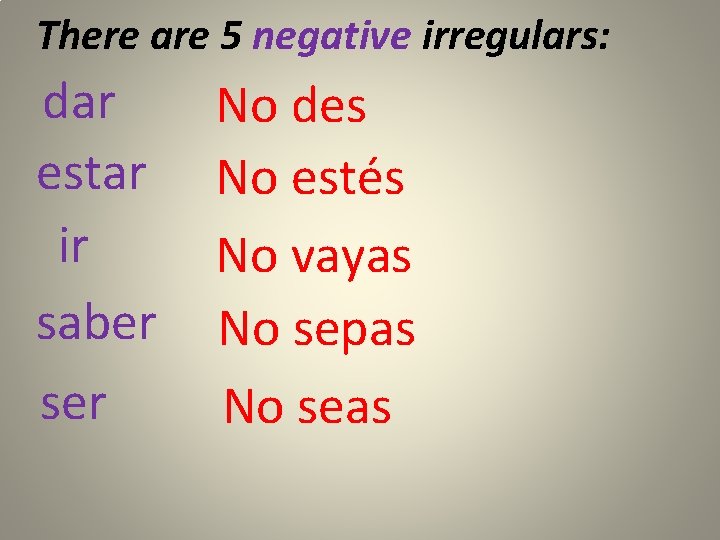 There are 5 negative irregulars:

dar No des

estar No estés

ir No vayas

saber No sepas

ser No seas